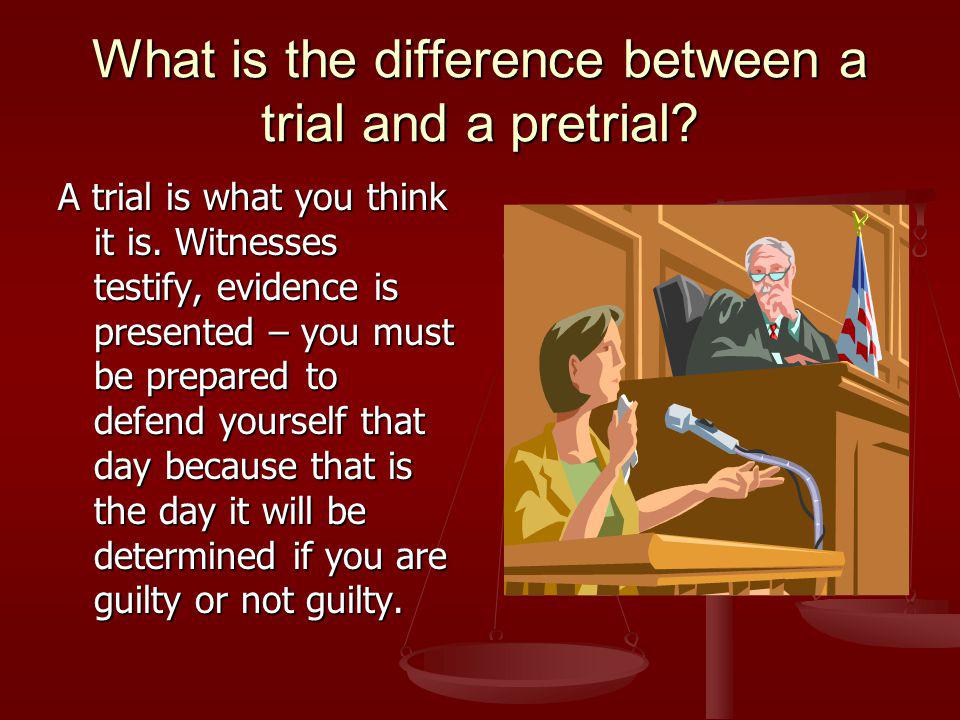 What is the difference between a trial and a pretrial?

A trial is what you think it is. Witnesses testify, evidence is presented – you must be prepared to defend yourself that day because that is the day it will be determined if you are guilty or not guilty.